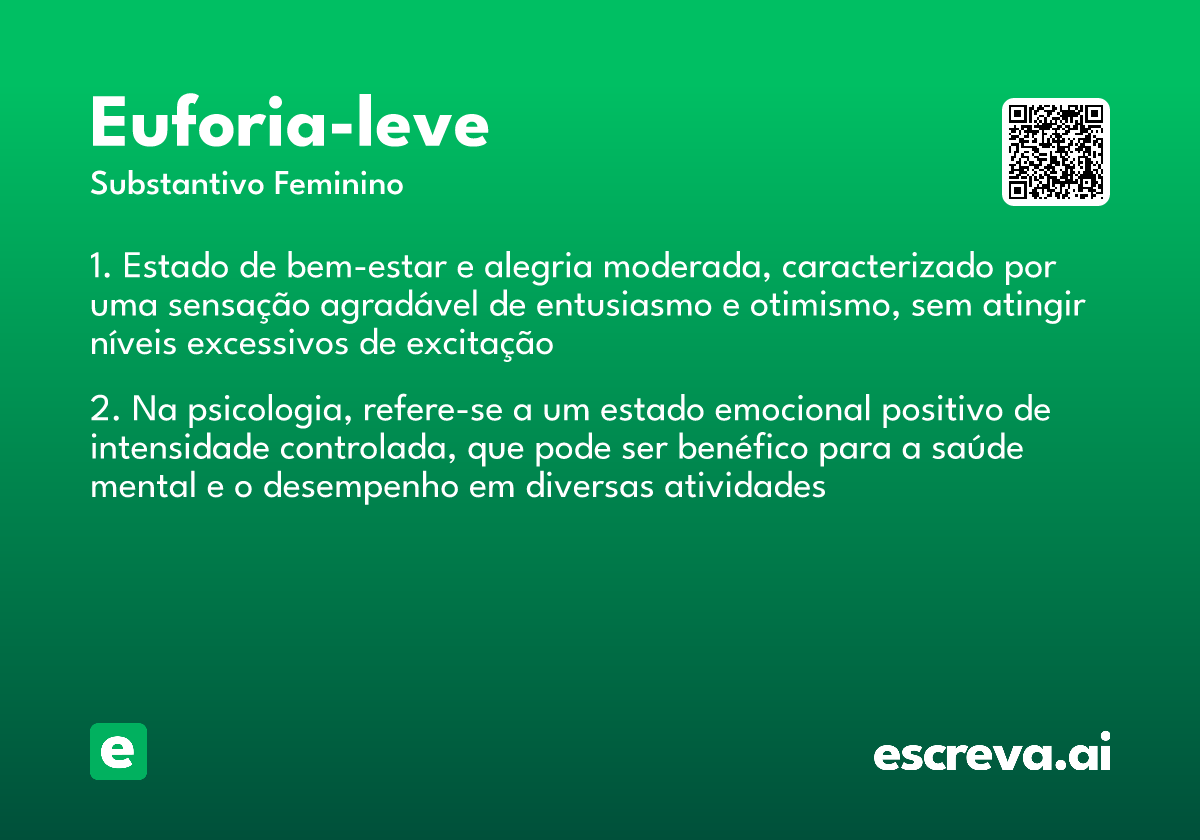 Euforia-leve

Substantivo Feminino

1. Estado de bem-estar e alegria moderada, caracterizado por uma sensação agradável de entusiasmo e otimismo, sem atingir níveis excessivos de excitação

2. Na psicologia, refere-se a um estado emocional positivo de intensidade controlada, que pode ser benéfico para a saúde mental e o desempenho em diversas atividades

e

escreva.ai